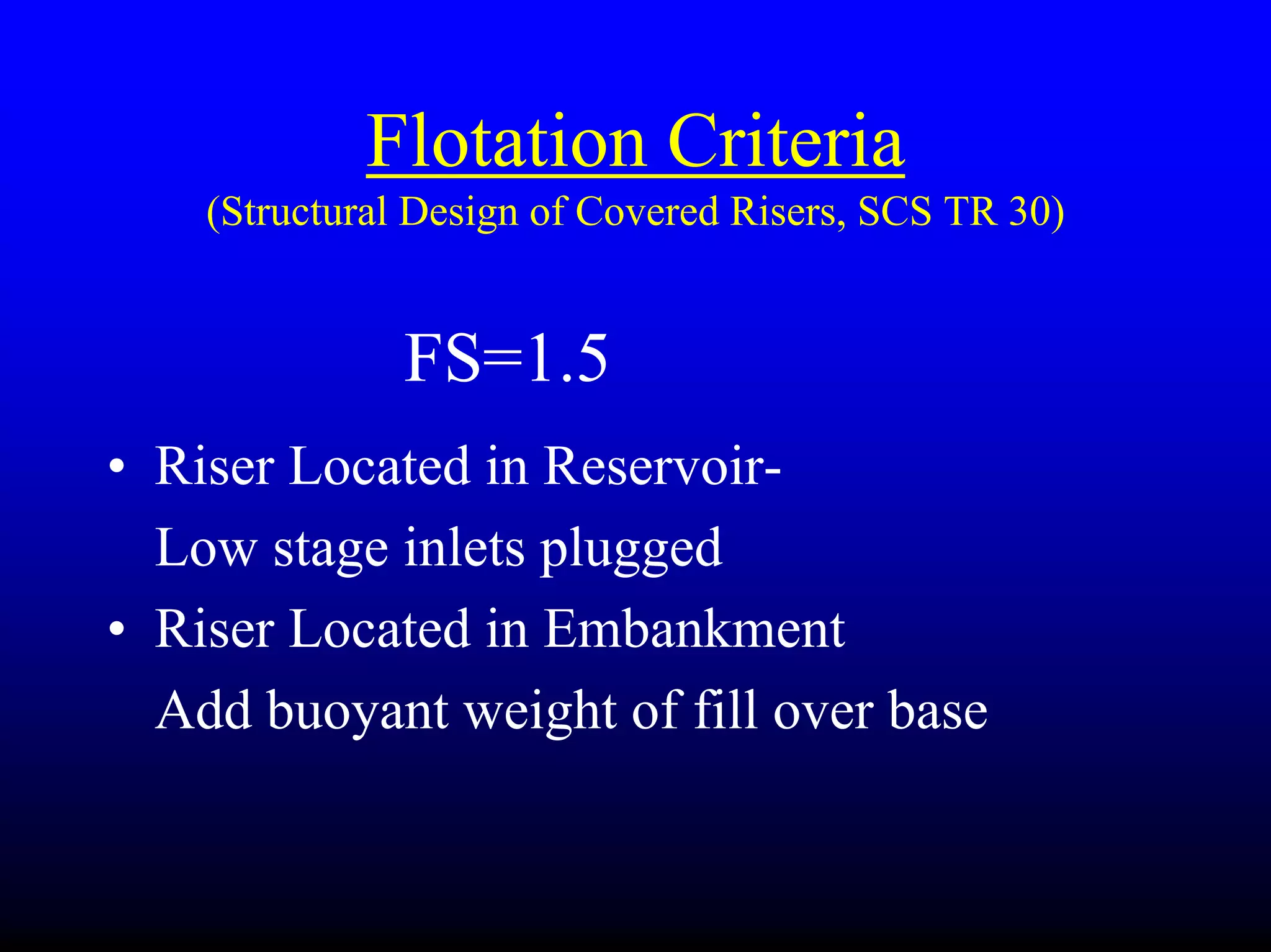 Flotation Criteria
(Structural Design of Covered Risers, SCS TR 30)

FS=1.5

• Riser Located in Reservoir-
Low stage inlets plugged
• Riser Located in Embankment
Add buoyant weight of fill over base